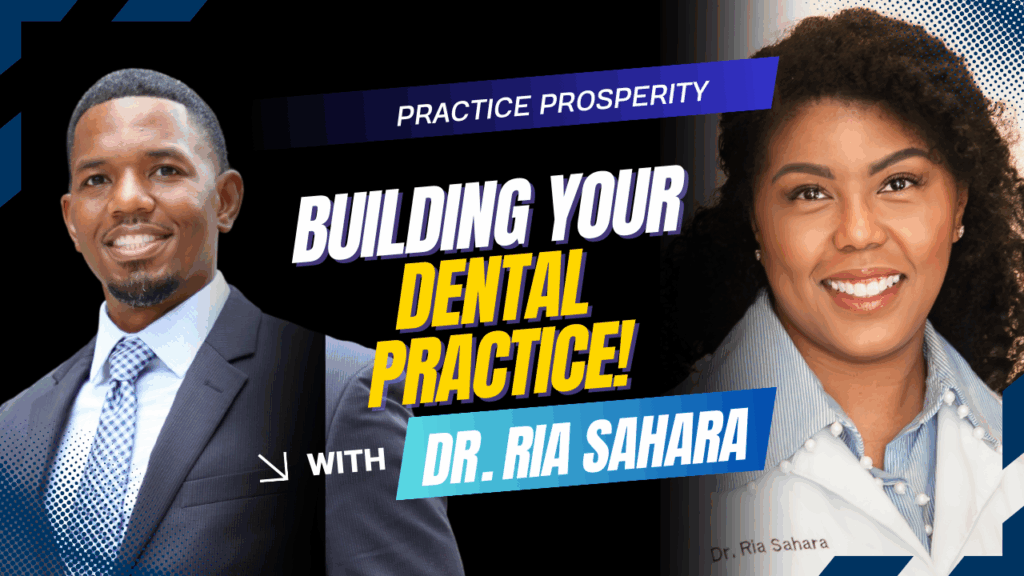 PRACTICE PROSPERITY

BUILDING YOUR DENTAL PRACTICE!

WITH DR. RIA SAHARA

Dr. Ria Sahara